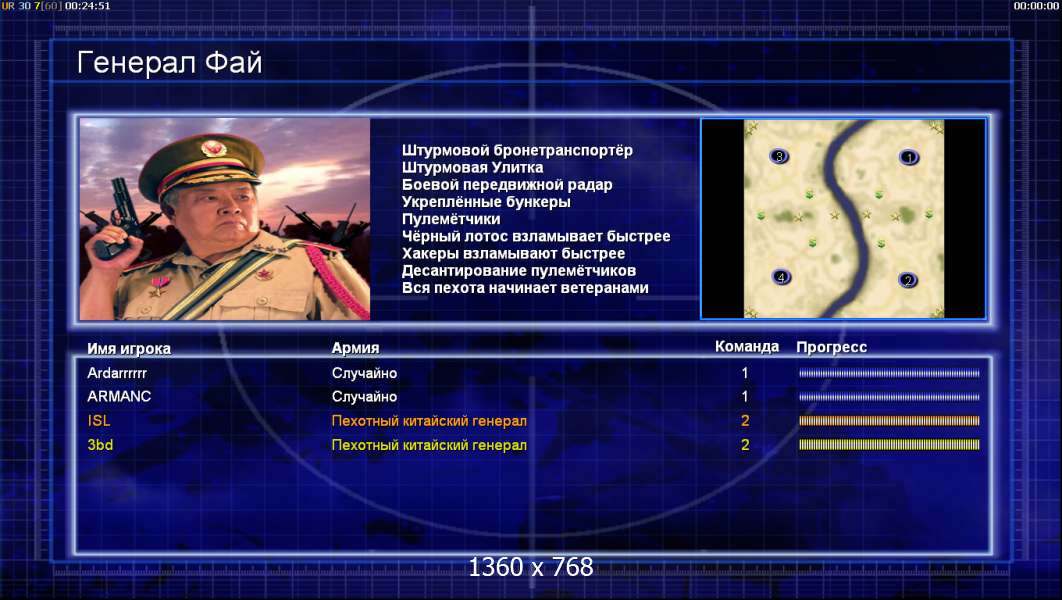 UR 30 7[60] 00:24:51

00:00:00

Генерал Фай

Штурмовой бронетранспортёр
Штурмовая Улитка
Боевой передвижной радар
Укреплённые бункеры
Пулемётчики
Чёрный лотос взламывает быстрее
Хакеры взламывают быстрее
Десантирование пулемётчиков
Вся пехота начинает ветеранами

3
1
4
2

| Имя игрока | Армия | Команда | Прогресс |
|---|---|---|---|
| Ardarrrrrr | Случайно | 1 | |
| ARMANC | Случайно | 1 | |
| ISL | Пехотный китайский генерал | 2 | |
| 3bd | Пехотный китайский генерал | 2 | |

1360 x 768